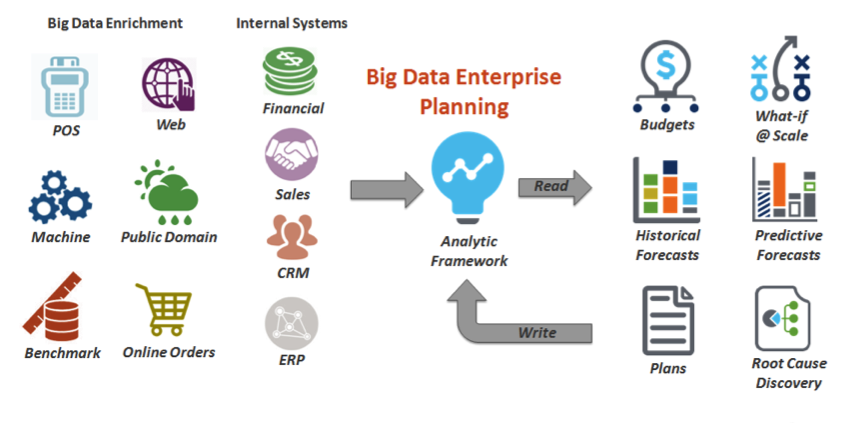 Big Data Enrichment

POS

Web

Machine

Public Domain

Benchmark

Online Orders

Internal Systems

Financial

Sales

CRM

ERP

Big Data Enterprise Planning

Analytic Framework

Read

Write

Budgets

What-if @ Scale

Historical Forecasts

Predictive Forecasts

Plans

Root Cause Discovery